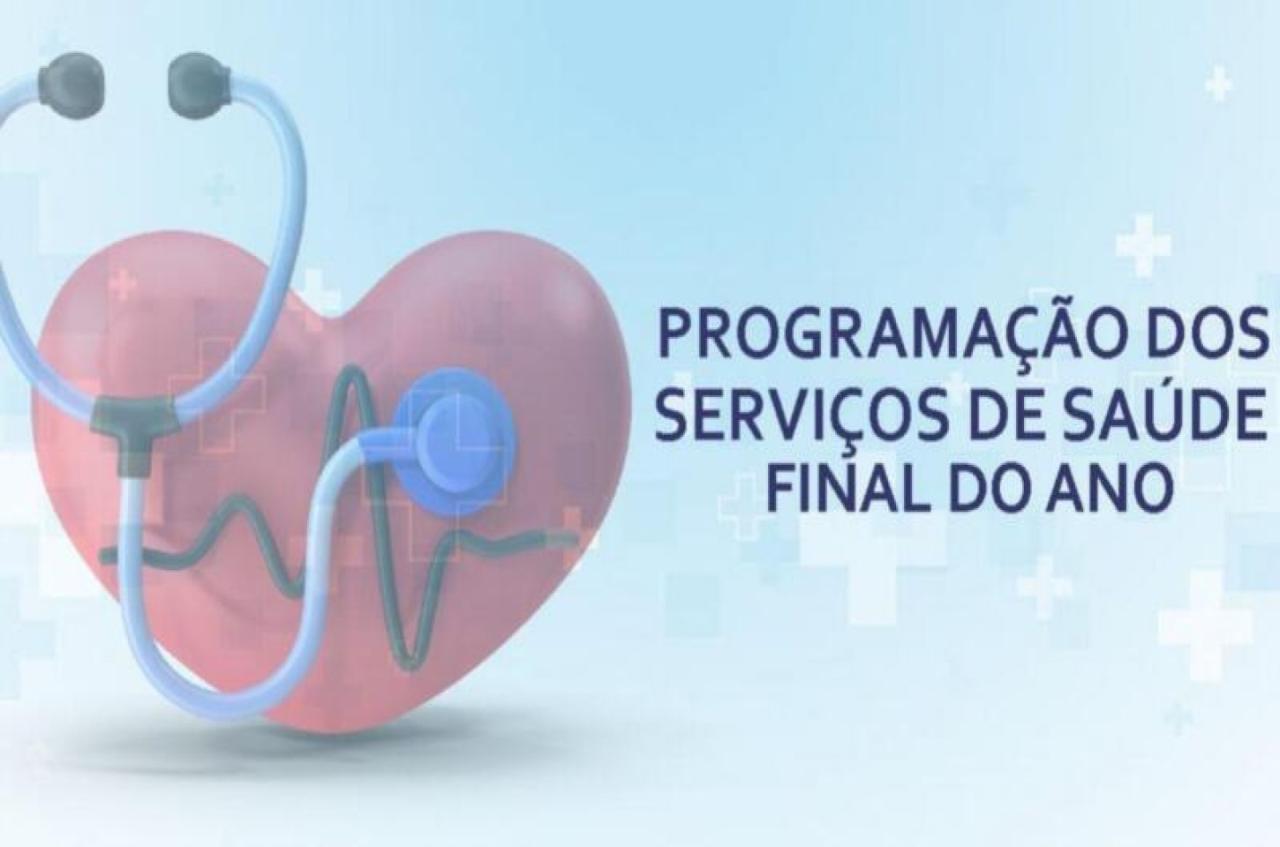 PROGRAMAÇÃO DOS SERVIÇOS DE SAÚDE FINAL DO ANO